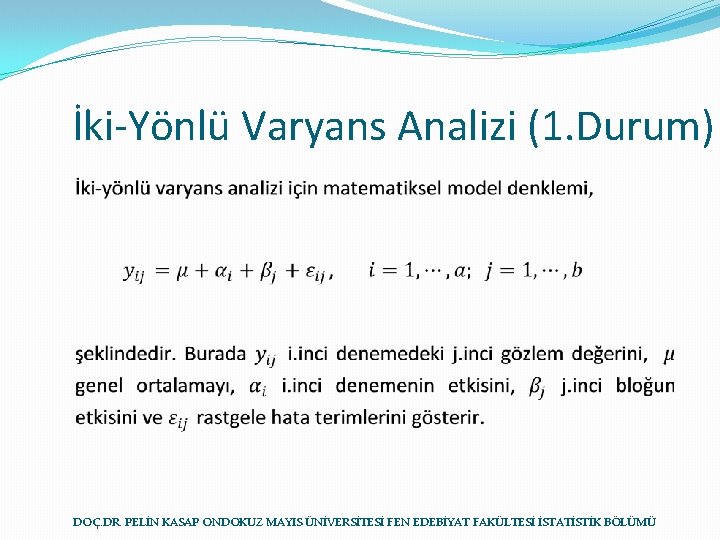 İki-Yönlü Varyans Analizi (1.Durum)

İki-yönlü varyans analizi için matematiksel model denklemi,

$y_{ij} = \mu + \alpha_i + \beta_j + \varepsilon_{ij}, \quad i = 1, \cdots, a; \; j = 1, \cdots, b$

şeklindedir. Burada $y_{ij}$ i.inci denemedeki j.inci gözlem değerini, $\mu$ genel ortalamayı, $\alpha_i$ i.inci denemenin etkisini, $\beta_j$ j.inci bloğun etkisini ve $\varepsilon_{ij}$ rastgele hata terimlerini gösterir.

DOÇ.DR. PELİN KASAP ONDOKUZ MAYIS ÜNİVERSİTESİ FEN EDEBİYAT FAKÜLTESİ İSTATİSTİK BÖLÜMÜ